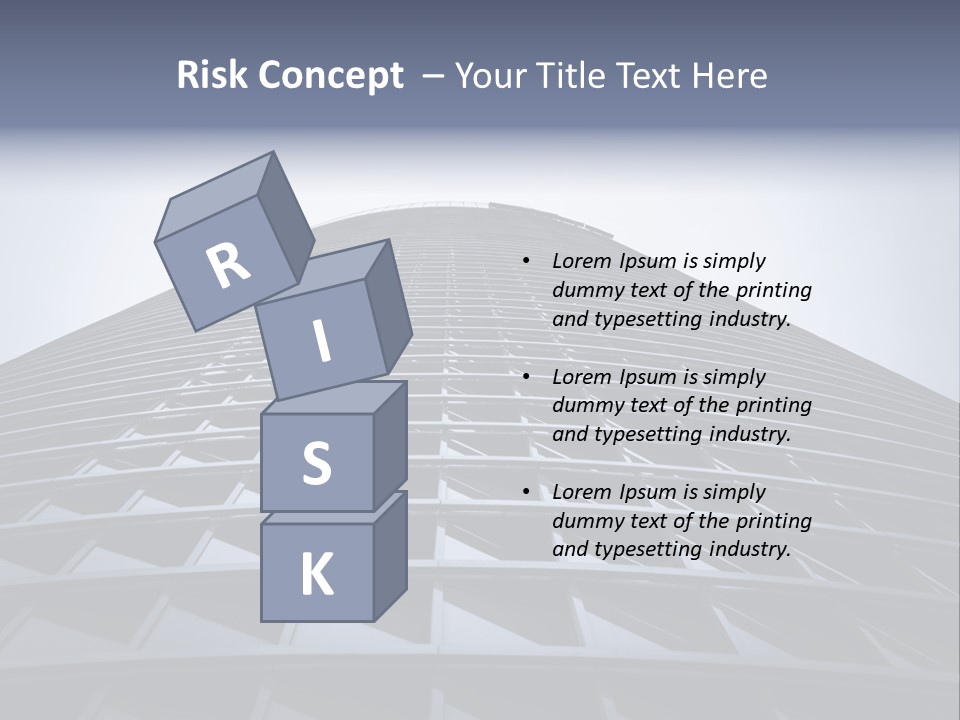 Risk Concept – Your Title Text Here

R
I
S
K

• Lorem Ipsum is simply dummy text of the printing and typesetting industry.

• Lorem Ipsum is simply dummy text of the printing and typesetting industry.

• Lorem Ipsum is simply dummy text of the printing and typesetting industry.